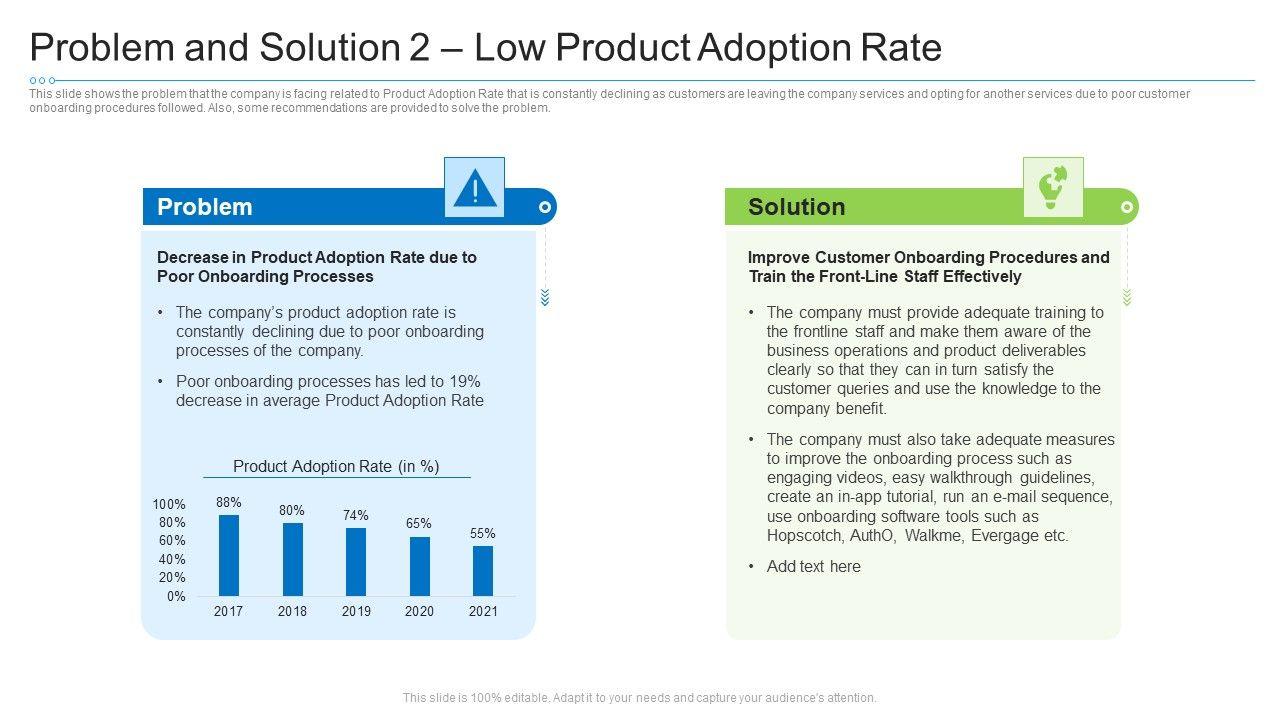 Problem and Solution 2 – Low Product Adoption Rate

This slide shows the problem that the company is facing related to Product Adoption Rate that is constantly declining as customers are leaving the company services and opting for another services due to poor customer onboarding procedures followed. Also, some recommendations are provided to solve the problem.

Problem

Decrease in Product Adoption Rate due to Poor Onboarding Processes

• The company's product adoption rate is constantly declining due to poor onboarding processes of the company.

• Poor onboarding processes has led to 19% decrease in average Product Adoption Rate

Product Adoption Rate (in %)

100%
80%
60%
40%
20%
0%

88% 80% 74% 65% 55%

2017 2018 2019 2020 2021

Solution

Improve Customer Onboarding Procedures and Train the Front-Line Staff Effectively

• The company must provide adequate training to the frontline staff and make them aware of the business operations and product deliverables clearly so that they can in turn satisfy the customer queries and use the knowledge to the company benefit.

• The company must also take adequate measures to improve the onboarding process such as engaging videos, easy walkthrough guidelines, create an in-app tutorial, run an e-mail sequence, use onboarding software tools such as Hopscotch, AuthO, Walkme, Evergage etc.

• Add text here

This slide is 100% editable. Adapt it to your needs and capture your audience's attention.